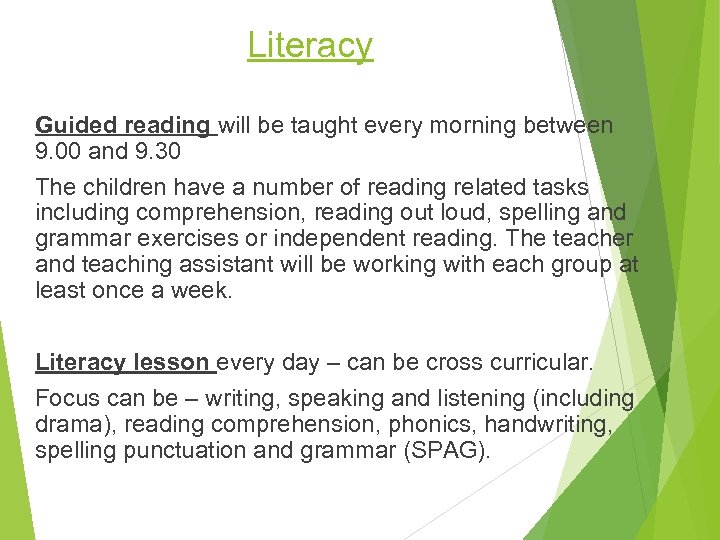 Literacy

Guided reading will be taught every morning between 9.00 and 9.30

The children have a number of reading related tasks including comprehension, reading out loud, spelling and grammar exercises or independent reading. The teacher and teaching assistant will be working with each group at least once a week.

Literacy lesson every day – can be cross curricular.

Focus can be – writing, speaking and listening (including drama), reading comprehension, phonics, handwriting, spelling punctuation and grammar (SPAG).